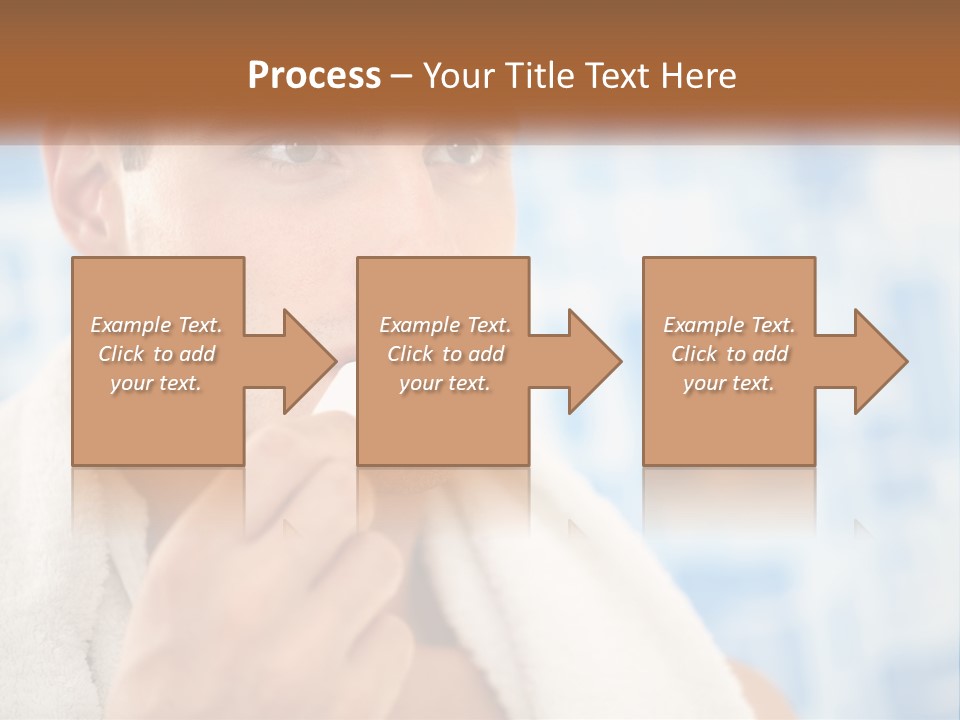 Process – Your Title Text Here

Example Text. Click to add your text.

Example Text. Click to add your text.

Example Text. Click to add your text.